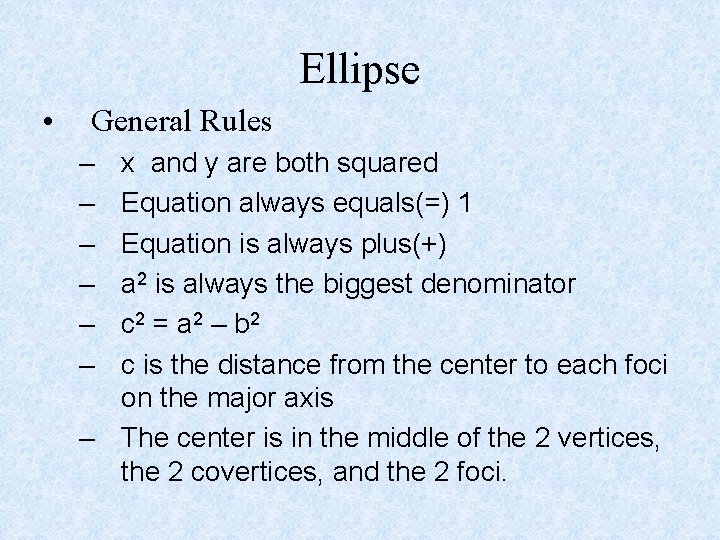 Ellipse

• General Rules
– x and y are both squared
– Equation always equals(=) 1
– Equation is always plus(+)
– $a^2$ is always the biggest denominator
– $c^2 = a^2 - b^2$
– c is the distance from the center to each foci on the major axis
– The center is in the middle of the 2 vertices, the 2 covertices, and the 2 foci.